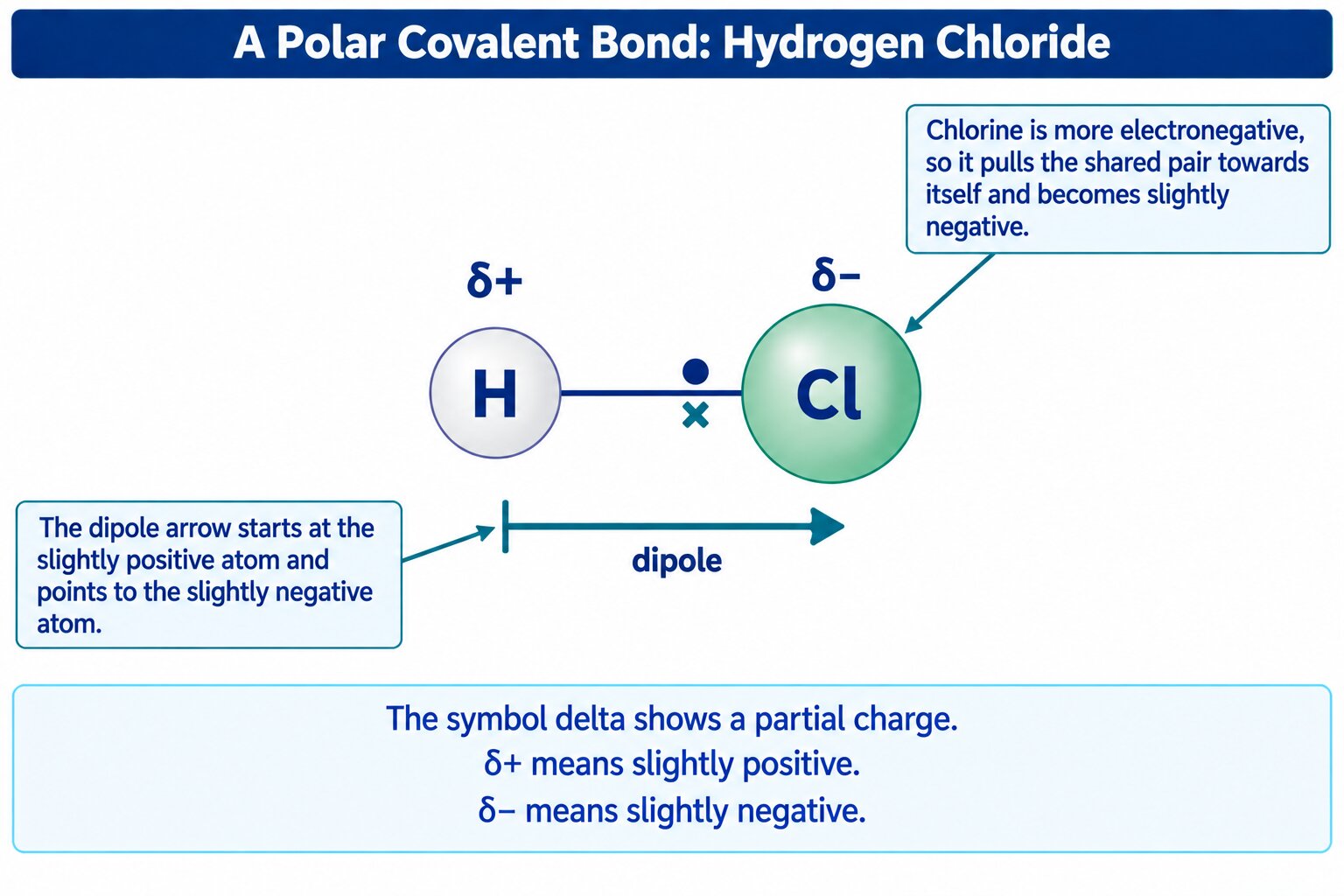 A Polar Covalent Bond: Hydrogen Chloride

Chlorine is more electronegative, so it pulls the shared pair towards itself and becomes slightly negative.

$\delta+$

$\delta-$

H

Cl

The dipole arrow starts at the slightly positive atom and points to the slightly negative atom.

dipole

The symbol delta shows a partial charge.
$\delta+$ means slightly positive.
$\delta-$ means slightly negative.